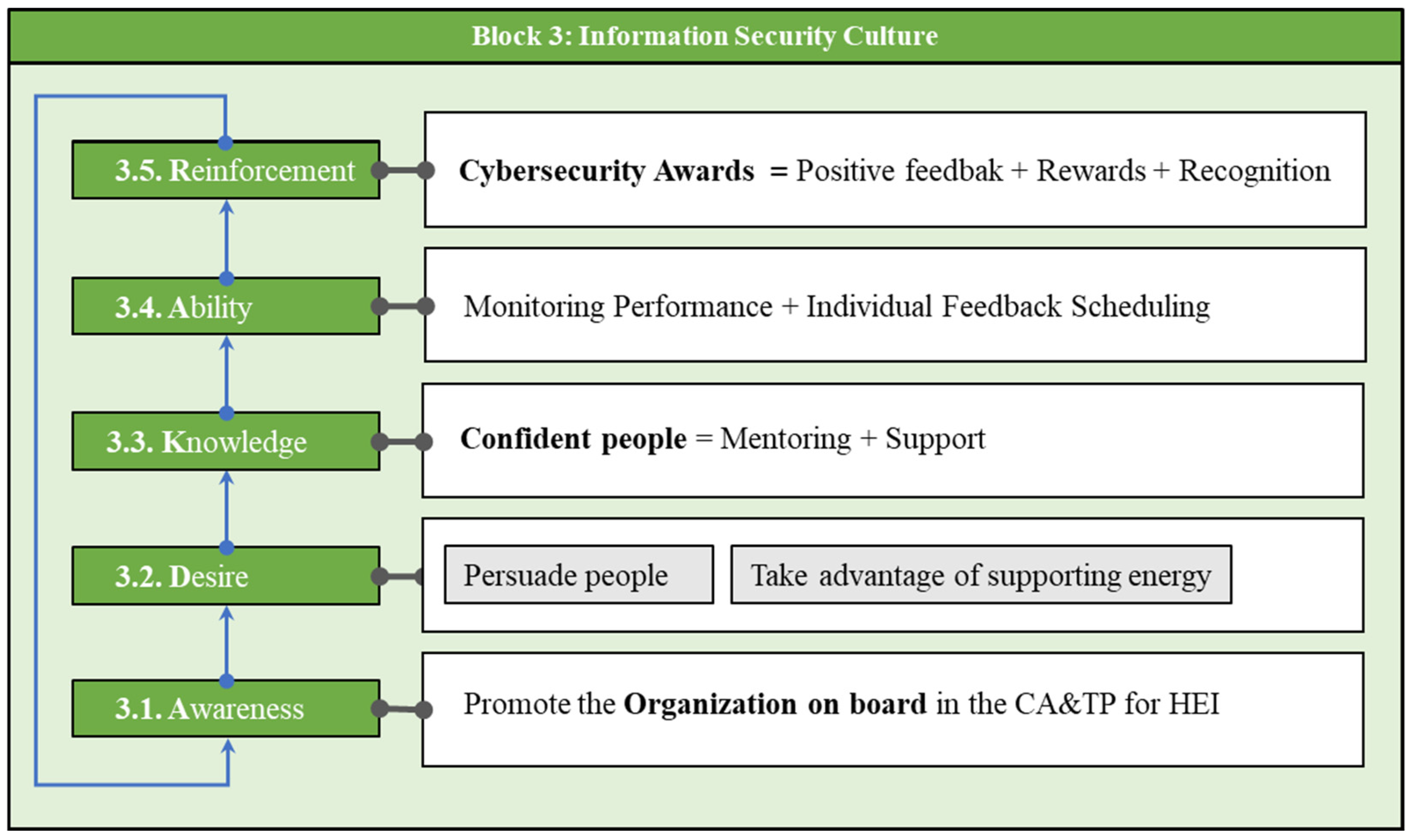 Block 3: Information Security Culture

3.5. Reinforcement

Cybersecurity Awards = Positive feedbak + Rewards + Recognition

3.4. Ability

Monitoring Performance + Individual Feedback Scheduling

3.3. Knowledge

Confident people = Mentoring + Support

3.2. Desire

Persuade people

Take advantage of supporting energy

3.1. Awareness

Promote the Organization on board in the CA&TP for HEI